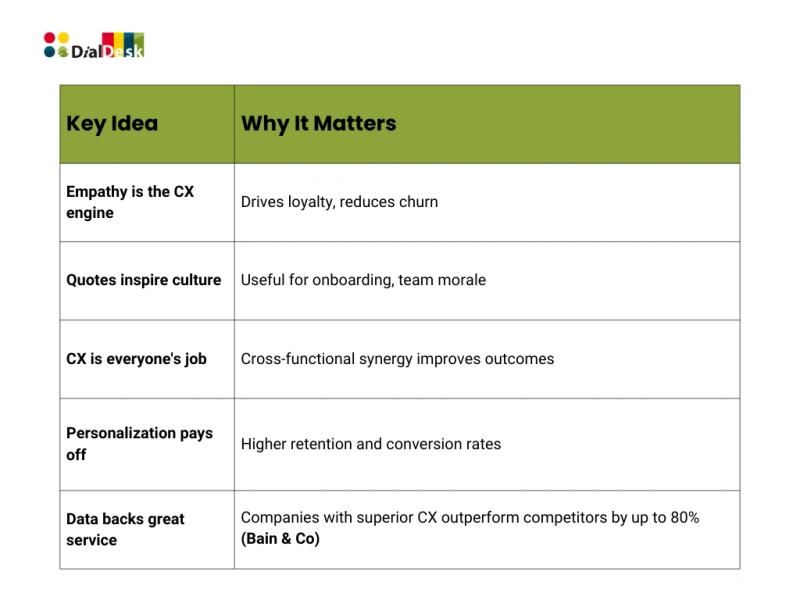 DialDesk

| Key Idea | Why It Matters |
|---|---|
| Empathy is the CX engine | Drives loyalty, reduces churn |
| Quotes inspire culture | Useful for onboarding, team morale |
| CX is everyone's job | Cross-functional synergy improves outcomes |
| Personalization pays off | Higher retention and conversion rates |
| Data backs great service | Companies with superior CX outperform competitors by up to 80% (Bain & Co) |